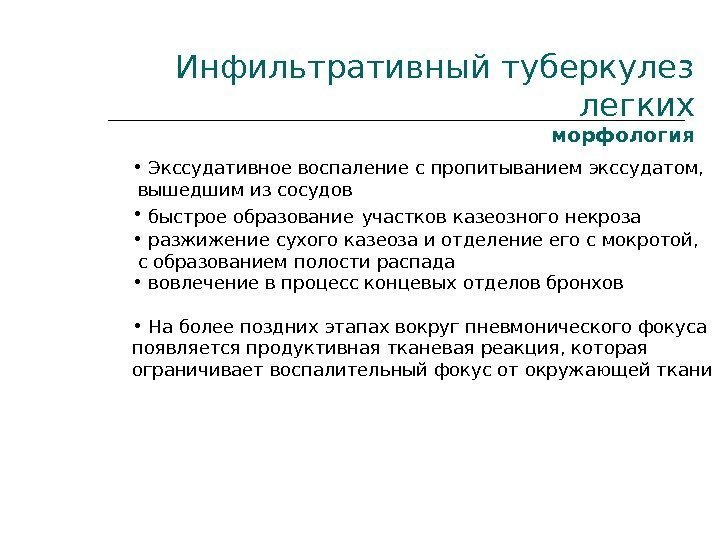 Инфильтративный туберкулез легких

морфология

• Экссудативное воспаление с пропитыванием экссудатом, вышедшим из сосудов

• быстрое образование участков казеозного некроза

• разжижение сухого казеоза и отделение его с мокротой, с образованием полости распада

• вовлечение в процесс концевых отделов бронхов

• На более поздних этапах вокруг пневмонического фокуса появляется продуктивная тканевая реакция, которая ограничивает воспалительный фокус от окружающей ткани